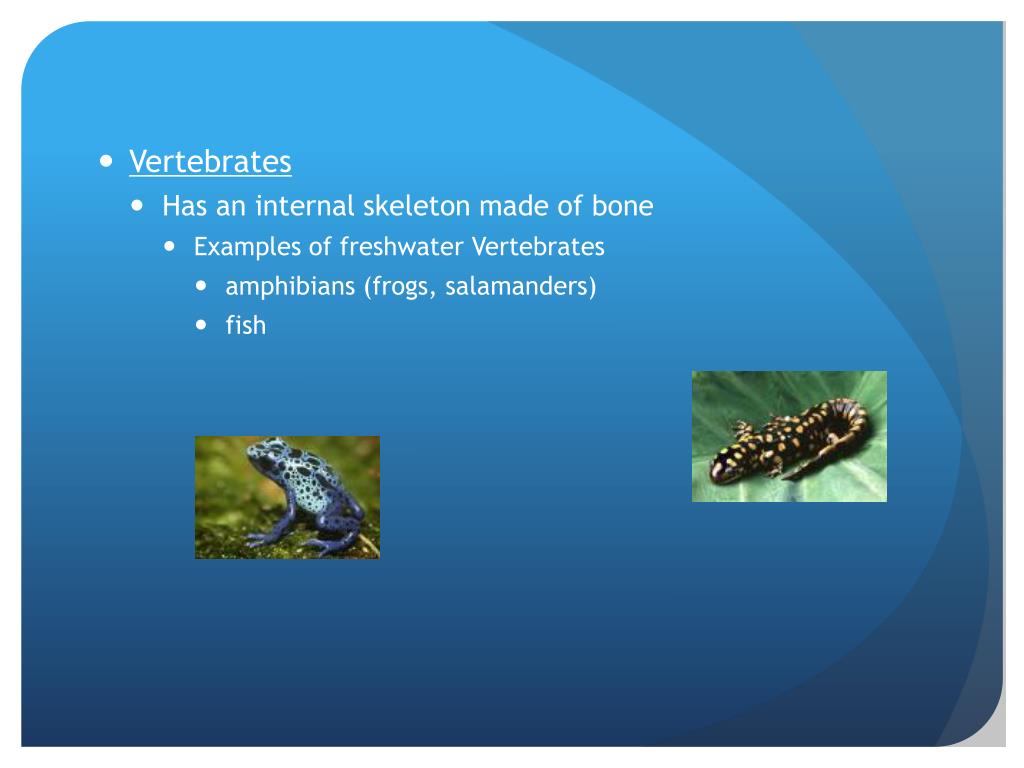 - Vertebrates
  - Has an internal skeleton made of bone
    - Examples of freshwater Vertebrates
      - amphibians (frogs, salamanders)
      - fish